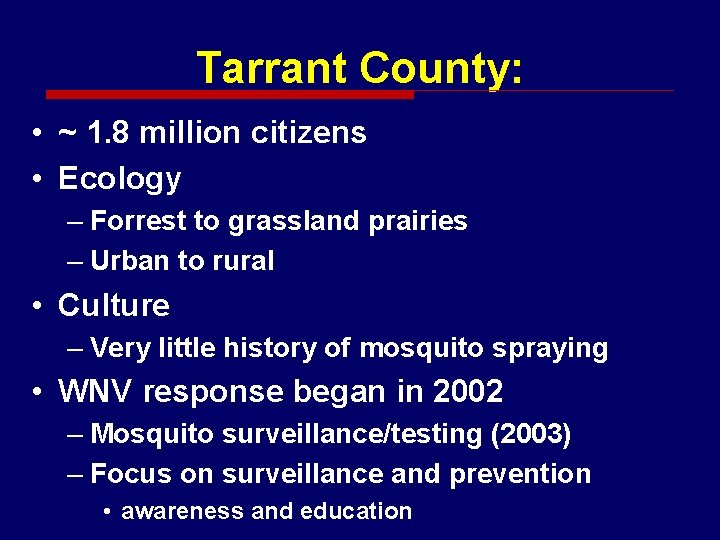 Tarrant County:

• ~ 1.8 million citizens
• Ecology
– Forrest to grassland prairies
– Urban to rural
• Culture
– Very little history of mosquito spraying
• WNV response began in 2002
– Mosquito surveillance/testing (2003)
– Focus on surveillance and prevention
• awareness and education